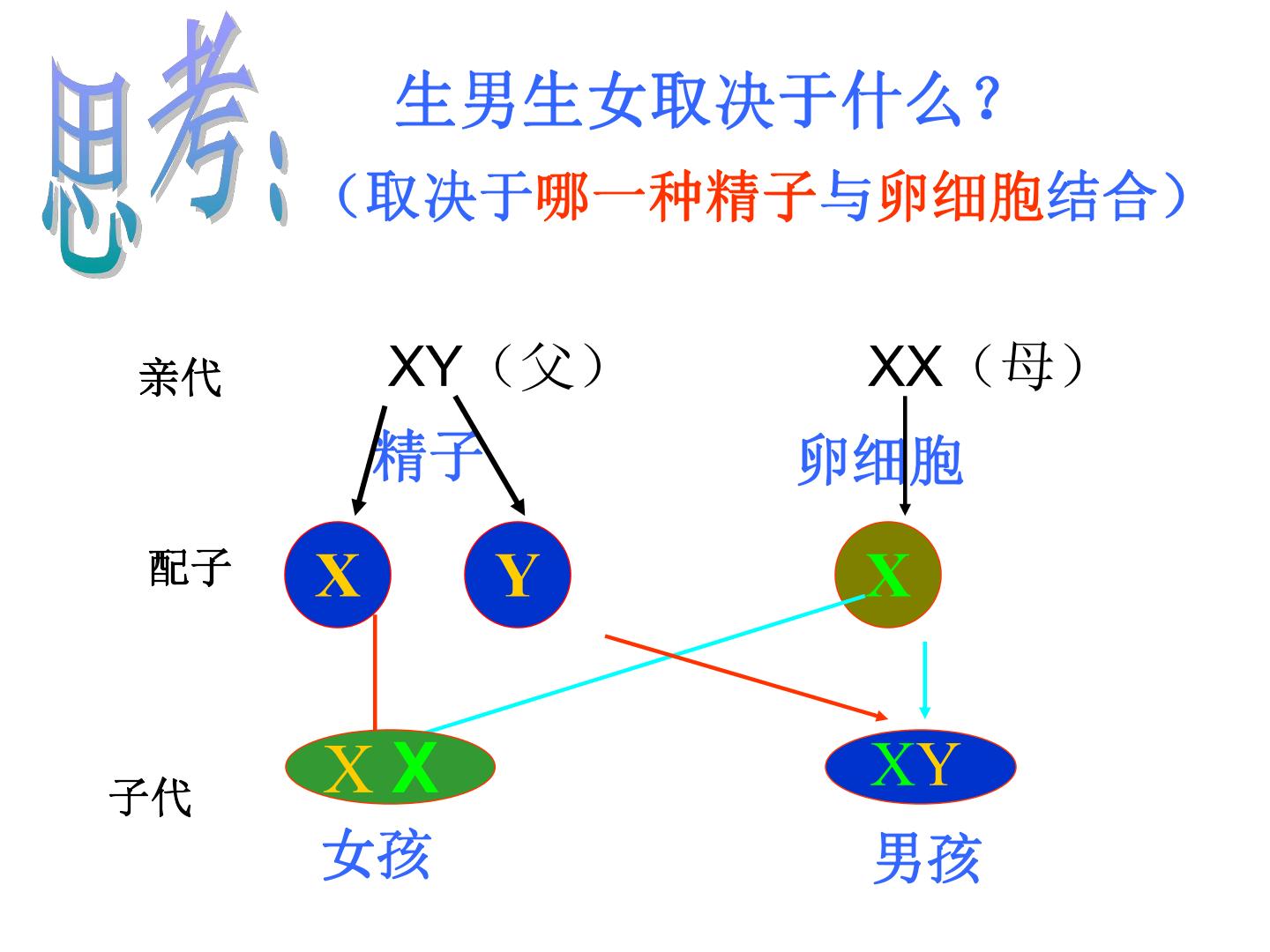 思考:

生男生女取决于什么？

（取决于哪一种精子与卵细胞结合）

亲代

XY（父）

XX（母）

精子

卵细胞

配子

X

Y

X

子代

X X

XY

女孩

男孩